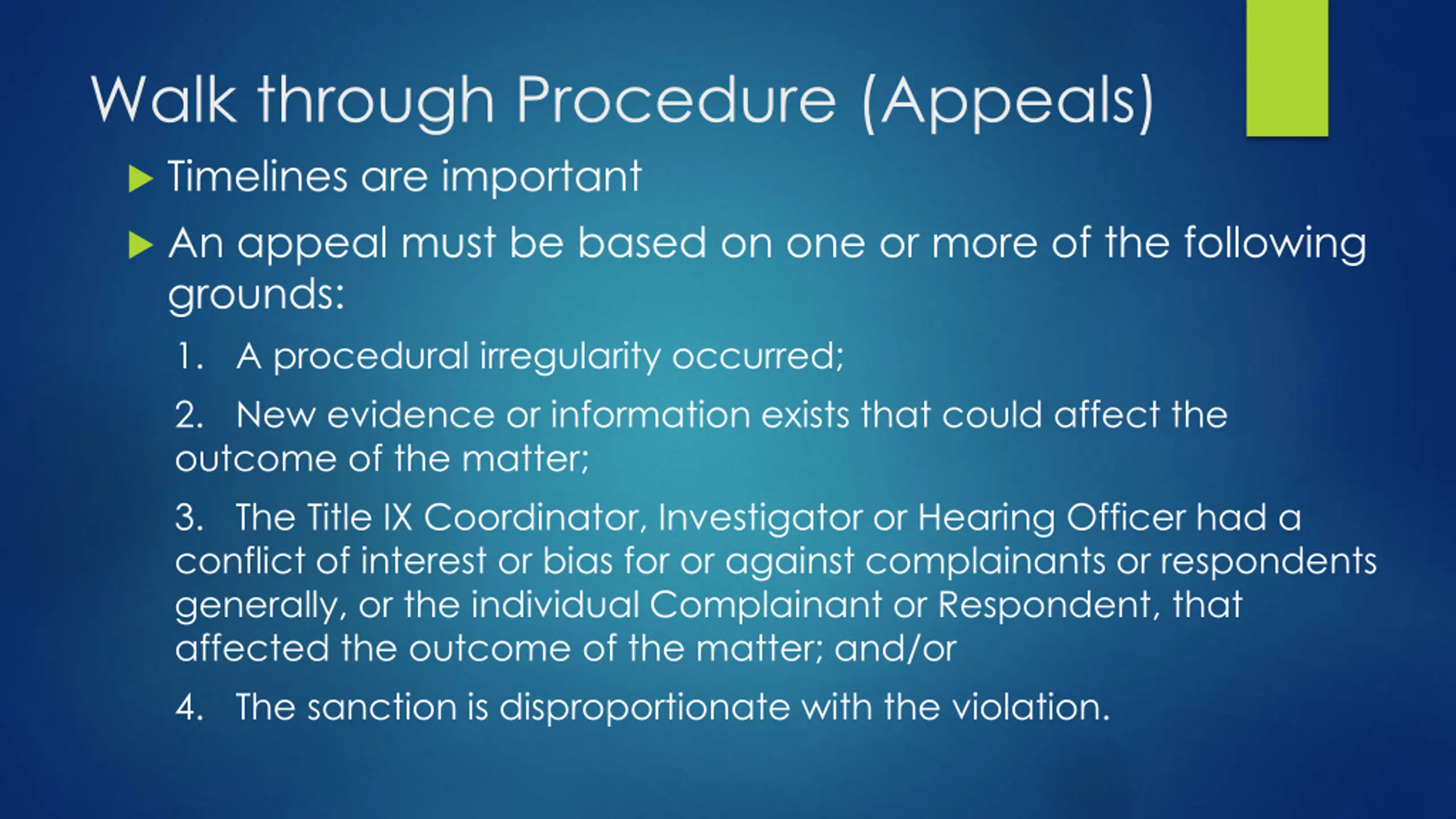 Walk through Procedure (Appeals)

Timelines are important

An appeal must be based on one or more of the following grounds:

1. A procedural irregularity occurred;

2. New evidence or information exists that could affect the outcome of the matter;

3. The Title IX Coordinator, Investigator or Hearing Officer had a conflict of interest or bias for or against complainants or respondents generally, or the individual Complainant or Respondent, that affected the outcome of the matter; and/or

4. The sanction is disproportionate with the violation.